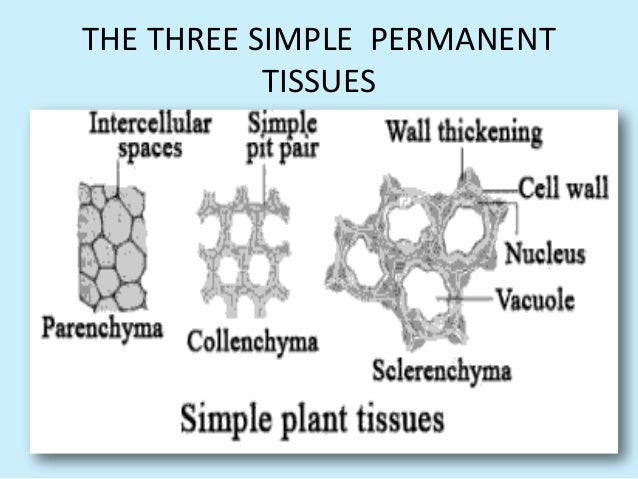 THE THREE SIMPLE PERMANENT TISSUES

Intercellular spaces

Simple pit pair

Wall thickening

Cell wall

Nucleus

Vacuole

Parenchyma

Collenchyma

Sclerenchyma

Simple plant tissues